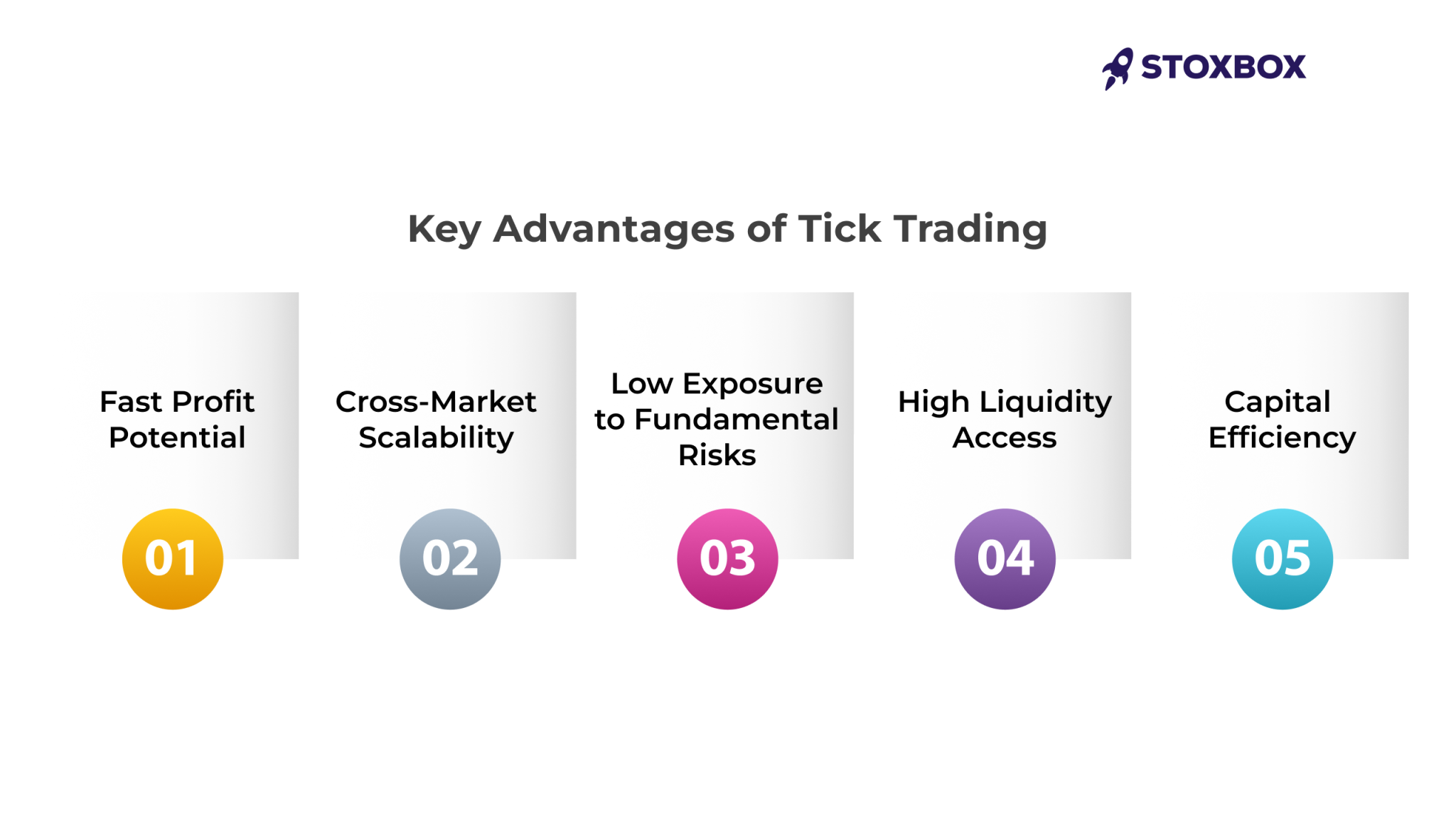 STOXBOX

Key Advantages of Tick Trading

Fast Profit Potential

01

Cross-Market Scalability

02

Low Exposure to Fundamental Risks

03

High Liquidity Access

04

Capital Efficiency

05